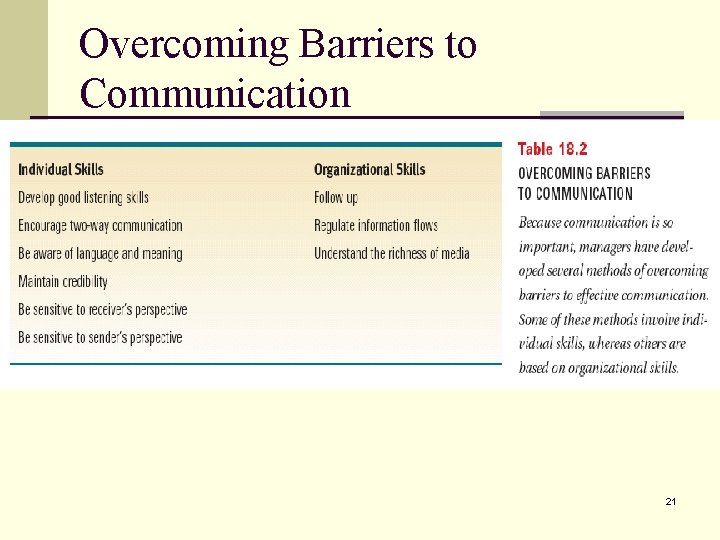 Overcoming Barriers to Communication

| Individual Skills | Organizational Skills |
|---|---|
| Develop good listening skills | Follow up |
| Encourage two-way communication | Regulate information flows |
| Be aware of language and meaning | Understand the richness of media |
| Maintain credibility | |
| Be sensitive to receiver's perspective | |
| Be sensitive to sender's perspective | |

Table 18.2
OVERCOMING BARRIERS TO COMMUNICATION
Because communication is so important, managers have developed several methods of overcoming barriers to effective communication. Some of these methods involve individual skills, whereas others are based on organizational skills.

21